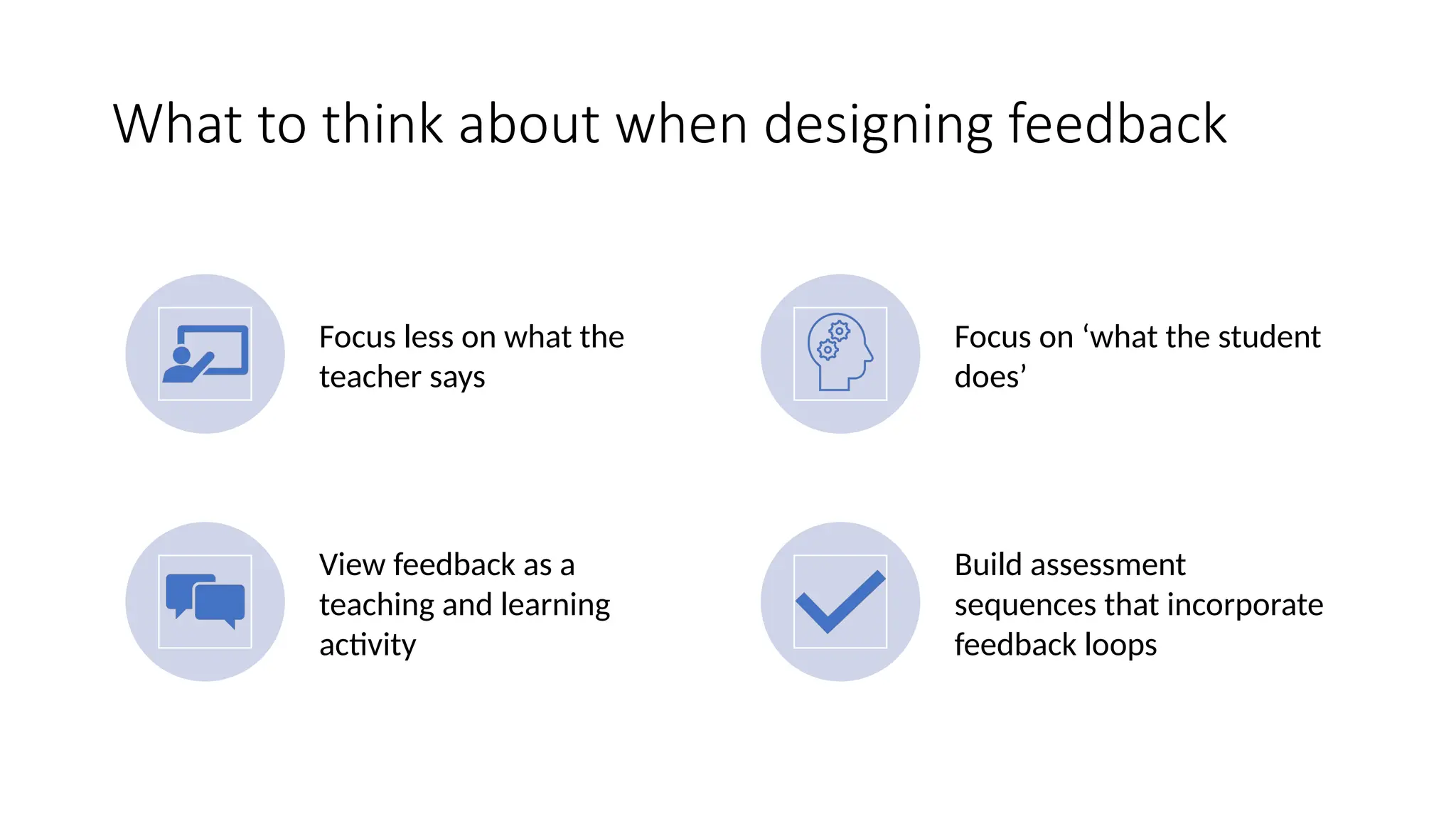 What to think about when designing feedback

Focus less on what the teacher says

Focus on ‘what the student does’

View feedback as a teaching and learning activity

Build assessment sequences that incorporate feedback loops